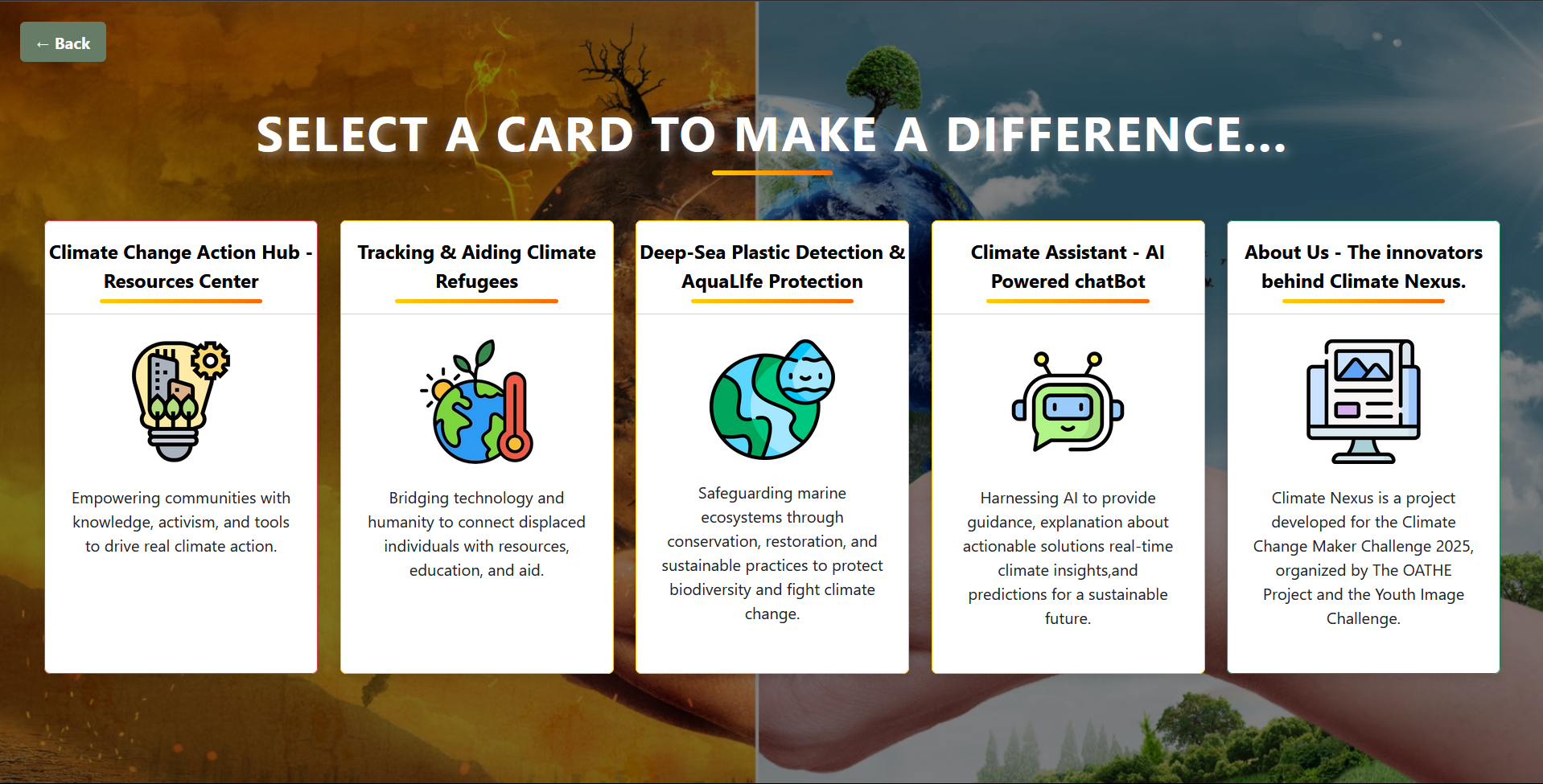 ← Back

SELECT A CARD TO MAKE A DIFFERENCE...

Climate Change Action Hub - Resources Center

Empowering communities with knowledge, activism, and tools to drive real climate action.

Tracking & Aiding Climate Refugees

Bridging technology and humanity to connect displaced individuals with resources, education, and aid.

Deep-Sea Plastic Detection & AquaLIfe Protection

Safeguarding marine ecosystems through conservation, restoration, and sustainable practices to protect biodiversity and fight climate change.

Climate Assistant - AI Powered chatBot

Harnessing AI to provide guidance, explanation about actionable solutions real-time climate insights,and predictions for a sustainable future.

About Us - The innovators behind Climate Nexus.

Climate Nexus is a project developed for the Climate Change Maker Challenge 2025, organized by The OATHE Project and the Youth Image Challenge.